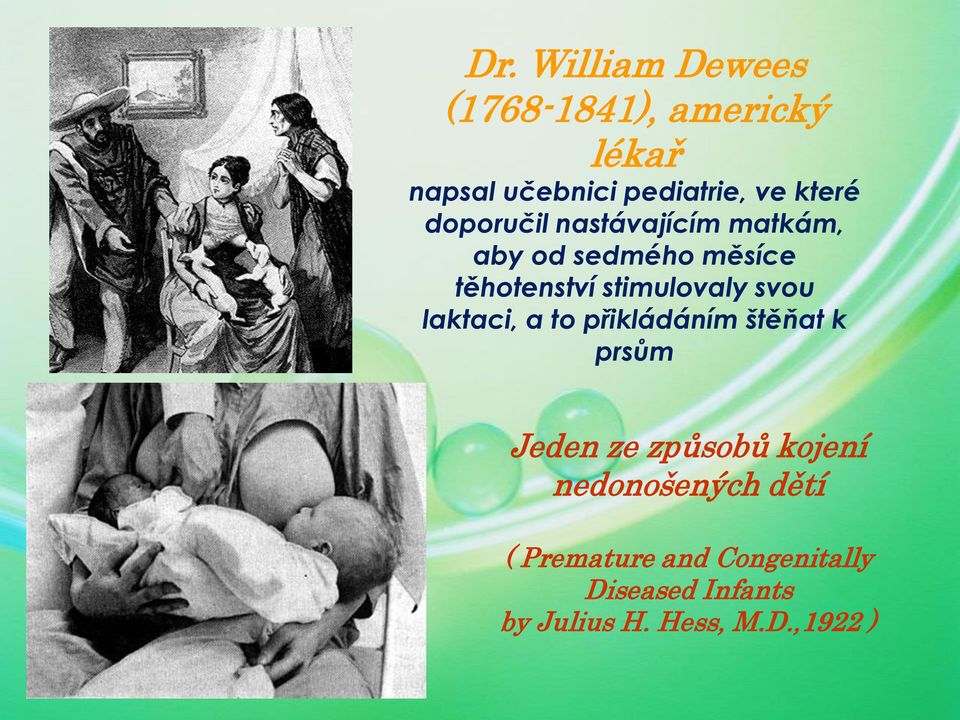 Dr. William Dewees (1768-1841), americký lékař

napsal učebnici pediatrie, ve které doporučil nastávajícím matkám, aby od sedmého měsíce těhotenství stimulovaly svou laktaci, a to přikládáním štěňat k prsům

Jeden ze způsobů kojení nedonošených dětí

( Premature and Congenitally Diseased Infants by Julius H. Hess, M.D.,1922 )